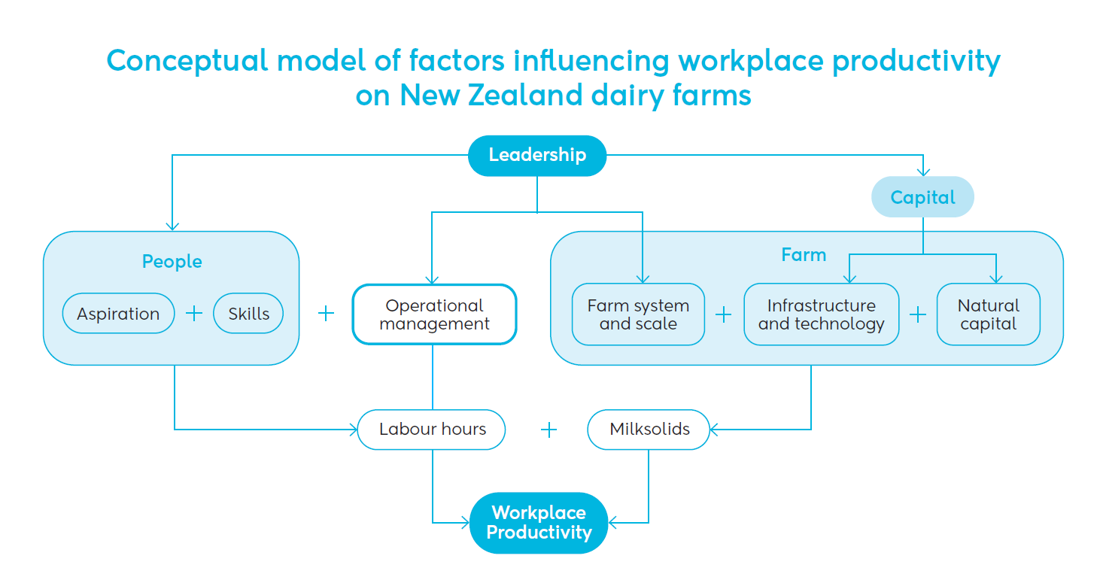 Conceptual model of factors influencing workplace productivity on New Zealand dairy farms

Leadership

Capital

People

Aspiration + Skills

+

Operational management

Farm

Farm system and scale + Infrastructure and technology + Natural capital

Labour hours + Milksolids

Workplace Productivity